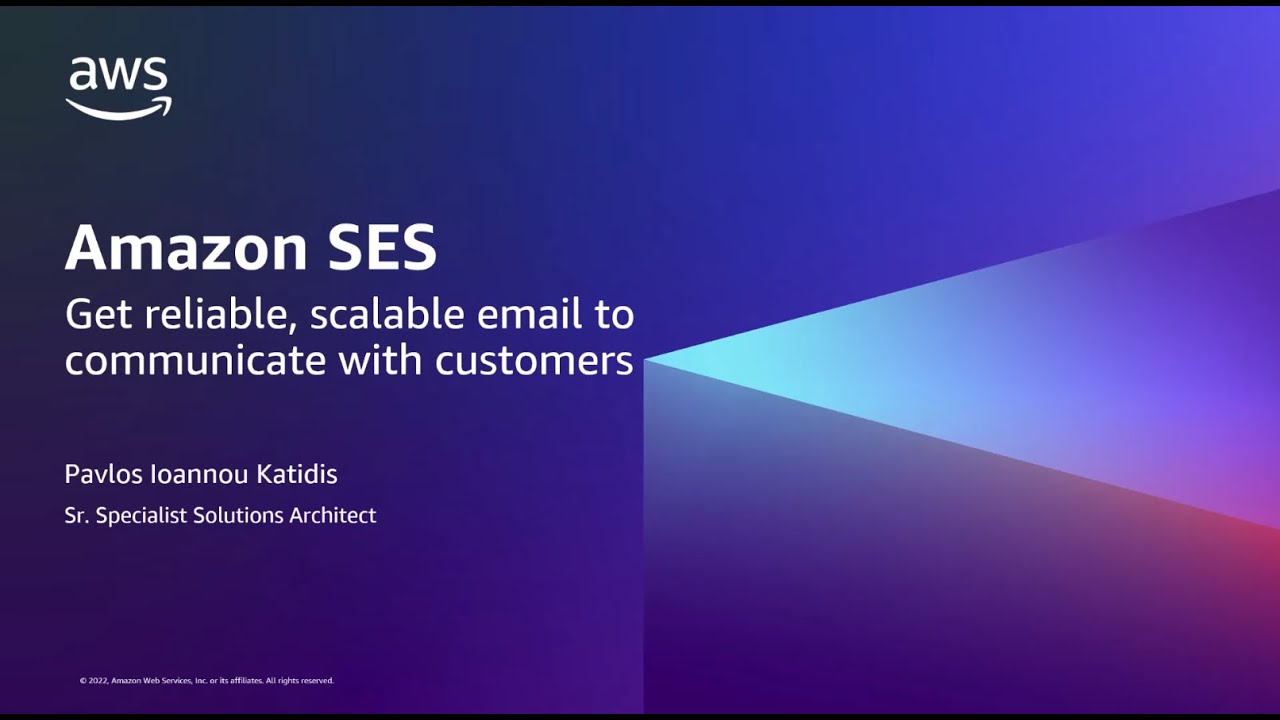 aws

Amazon SES

Get reliable, scalable email to communicate with customers

Pavlos Ioannou Katidis

Sr. Specialist Solutions Architect

© 2022, Amazon Web Services, Inc. or its affiliates. All rights reserved.